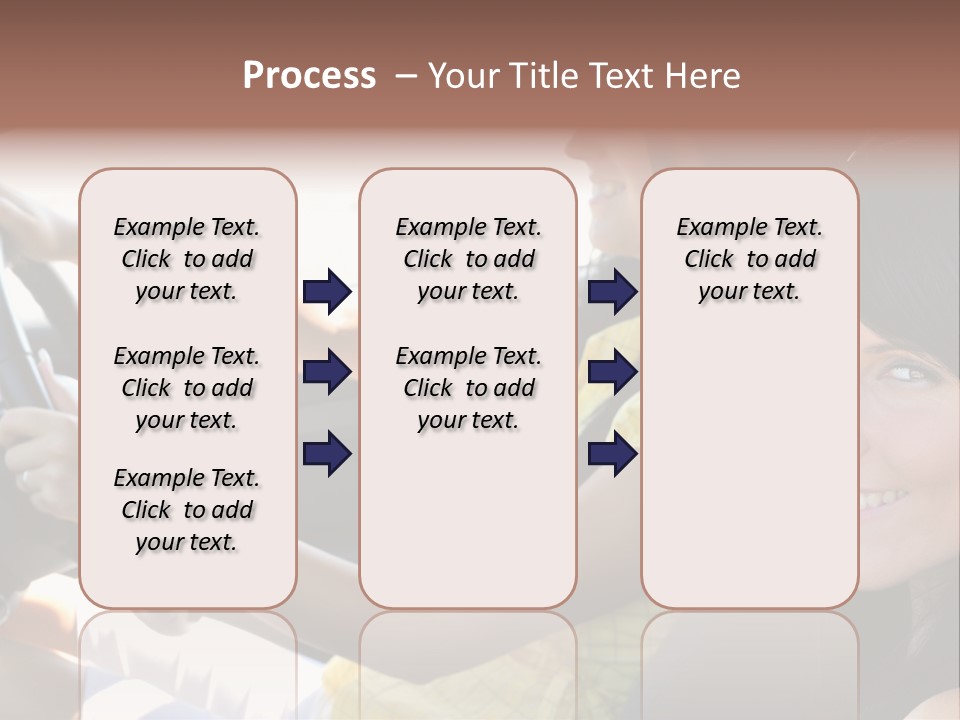 Process – Your Title Text Here

Example Text. Click to add your text.

Example Text. Click to add your text.

Example Text. Click to add your text.

Example Text. Click to add your text.

Example Text. Click to add your text.

Example Text. Click to add your text.